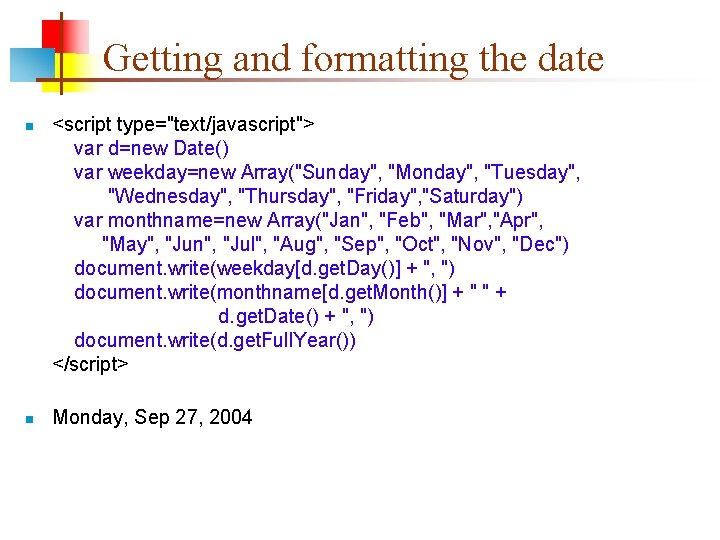 Getting and formatting the date

<script type="text/javascript">
var d=new Date()
var weekday=new Array("Sunday", "Monday", "Tuesday", "Wednesday", "Thursday", "Friday","Saturday")
var monthname=new Array("Jan", "Feb", "Mar","Apr", "May", "Jun", "Jul", "Aug", "Sep", "Oct", "Nov", "Dec")
document.write(weekday[d.getDay()] + ", ")
document.write(monthname[d.getMonth()] + " " + d.getDate() + ", ")
document.write(d.getFullYear())
</script>

Monday, Sep 27, 2004